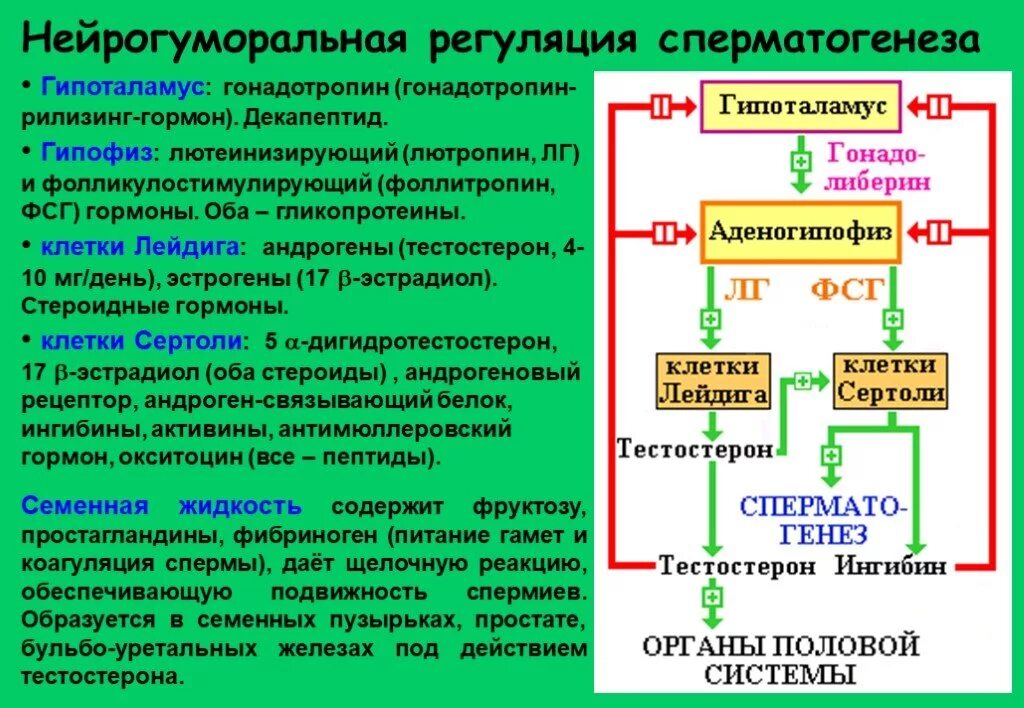 Нейрогуморальная регуляция сперматогенеза

• Гипоталамус: гонадотропин (гонадотропин-рилизинг-гормон). Декапептид.

• Гипофиз: лютеинизирующий (лютропин, ЛГ) и фолликулостимулирующий (фоллитропин, ФСГ) гормоны. Оба – гликопротеины.

• клетки Лейдига: андрогены (тестостерон, 4-10 мг/день), эстрогены (17 $\beta$-эстрадиол). Стероидные гормоны.

• клетки Сертоли: 5 $\alpha$-дигидротестостерон, 17 $\beta$-эстрадиол (оба стероиды) , андрогеновый рецептор, андроген-связывающий белок, ингибины, активины, антимюллеровский гормон, окситоцин (все – пептиды).

Семенная жидкость содержит фруктозу, простагландины, фибриноген (питание гамет и коагуляция спермы), даёт щелочную реакцию, обеспечивающую подвижность спермиев. Образуется в семенных пузырьках, простате, бульбо-уретальных железах под действием тестостерона.

Гипоталамус

Гонадо-либерин

Аденогипофиз

ЛГ ФСГ

клетки Лейдига

клетки Сертоли

Тестостерон

СПЕРМАТО-ГЕНЕЗ

Тестостерон Ингибин

ОРГАНЫ ПОЛОВОЙ СИСТЕМЫ